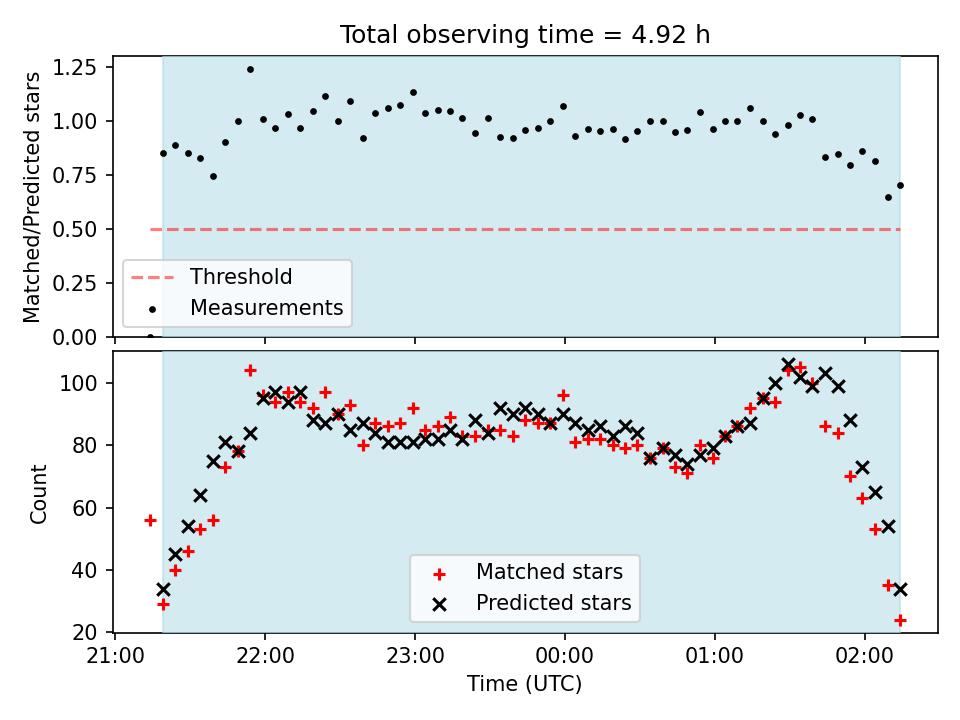 Total observing time = 4.92 h

Matched/Predicted stars

1.25
1.00
0.75
0.50
0.25
0.00

Threshold
Measurements

Count

100
80
60
40
20

Matched stars
Predicted stars

21:00
22:00
23:00
00:00
01:00
02:00

Time (UTC)